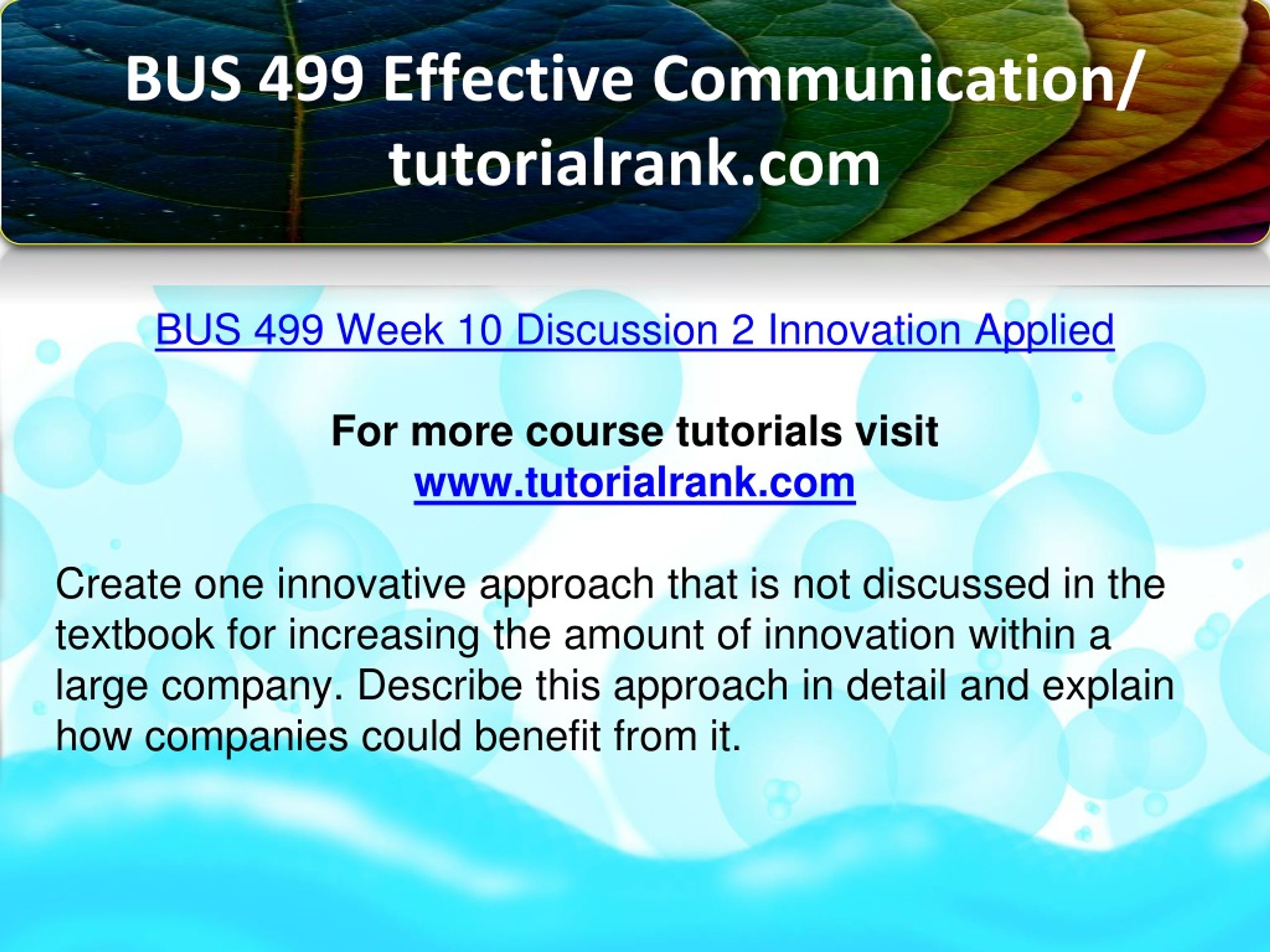 BUS 499 Effective Communication/ tutorialrank.com

BUS 499 Week 10 Discussion 2 Innovation Applied

For more course tutorials visit
www.tutorialrank.com

Create one innovative approach that is not discussed in the textbook for increasing the amount of innovation within a large company. Describe this approach in detail and explain how companies could benefit from it.